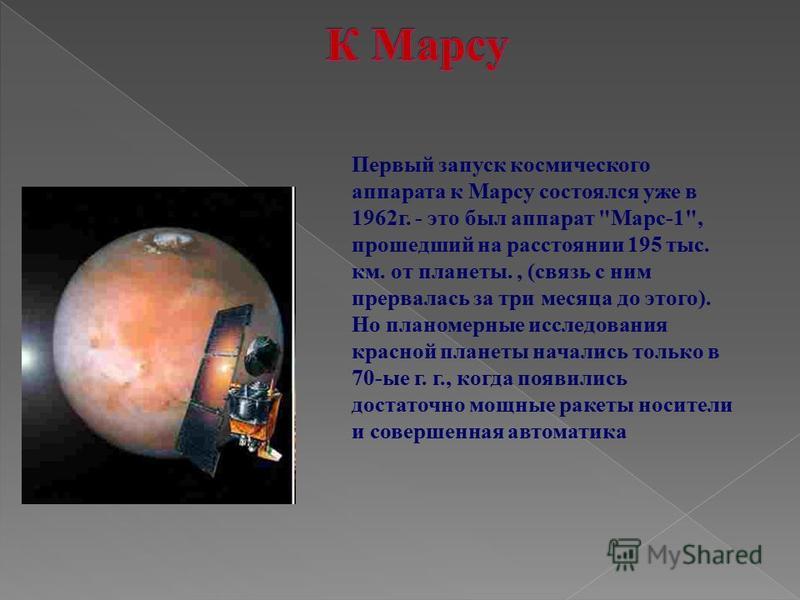 К Марсу

Первый запуск космического аппарата к Марсу состоялся уже в 1962г. - это был аппарат "Марс-1", прошедший на расстоянии 195 тыс. км. от планеты. , (связь с ним прервалась за три месяца до этого). Но планомерные исследования красной планеты начались только в 70-ые г. г., когда появились достаточно мощные ракеты носители и совершенная автоматика

MyShared